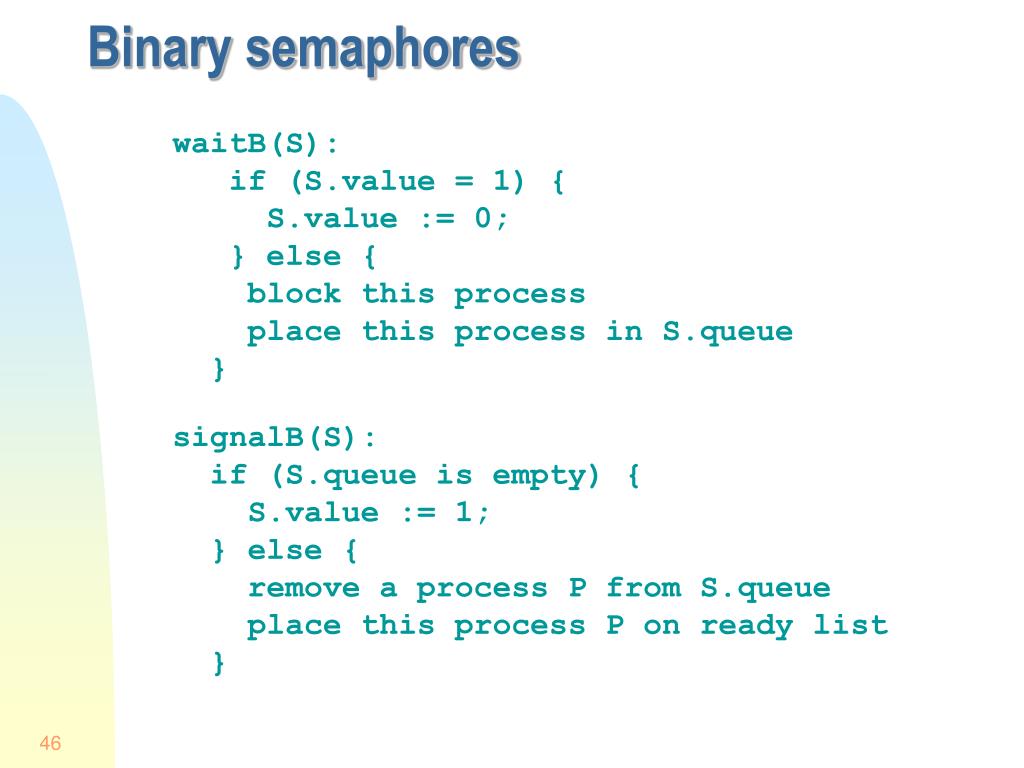 Binary semaphores

waitB(S):
   if (S.value = 1) {
     S.value := 0;
   } else {
    block this process
    place this process in S.queue
  }

signalB(S):
  if (S.queue is empty) {
    S.value := 1;
  } else {
    remove a process P from S.queue
    place this process P on ready list
  }

46